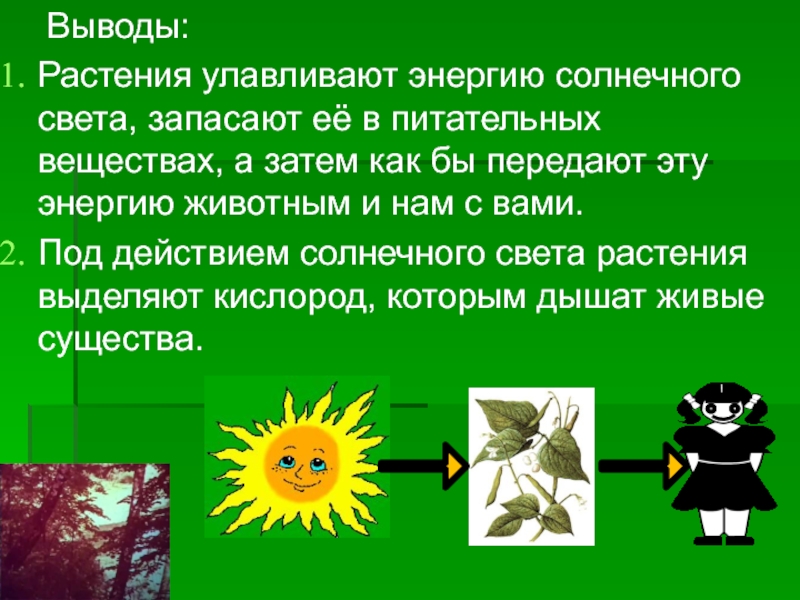 Выводы:

1. Растения улавливают энергию солнечного света, запасают её в питательных веществах, а затем как бы передают эту энергию животным и нам с вами.

2. Под действием солнечного света растения выделяют кислород, которым дышат живые существа.